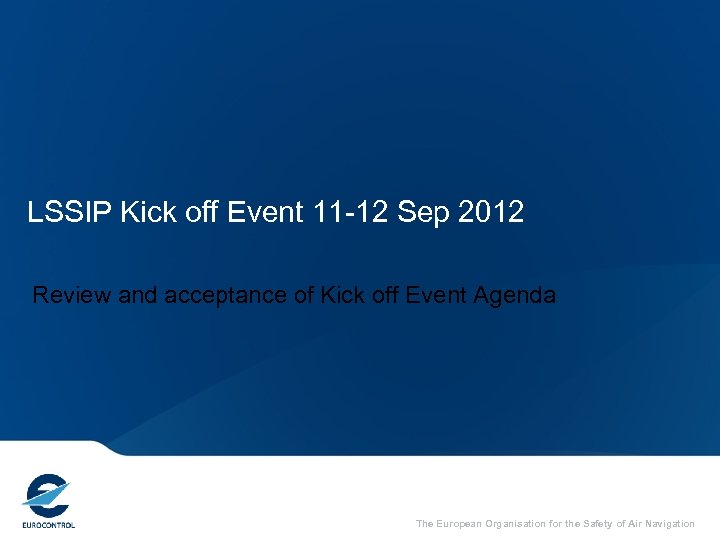 LSSIP Kick off Event 11-12 Sep 2012

Review and acceptance of Kick off Event Agenda

EUROCONTROL

The European Organisation for the Safety of Air Navigation